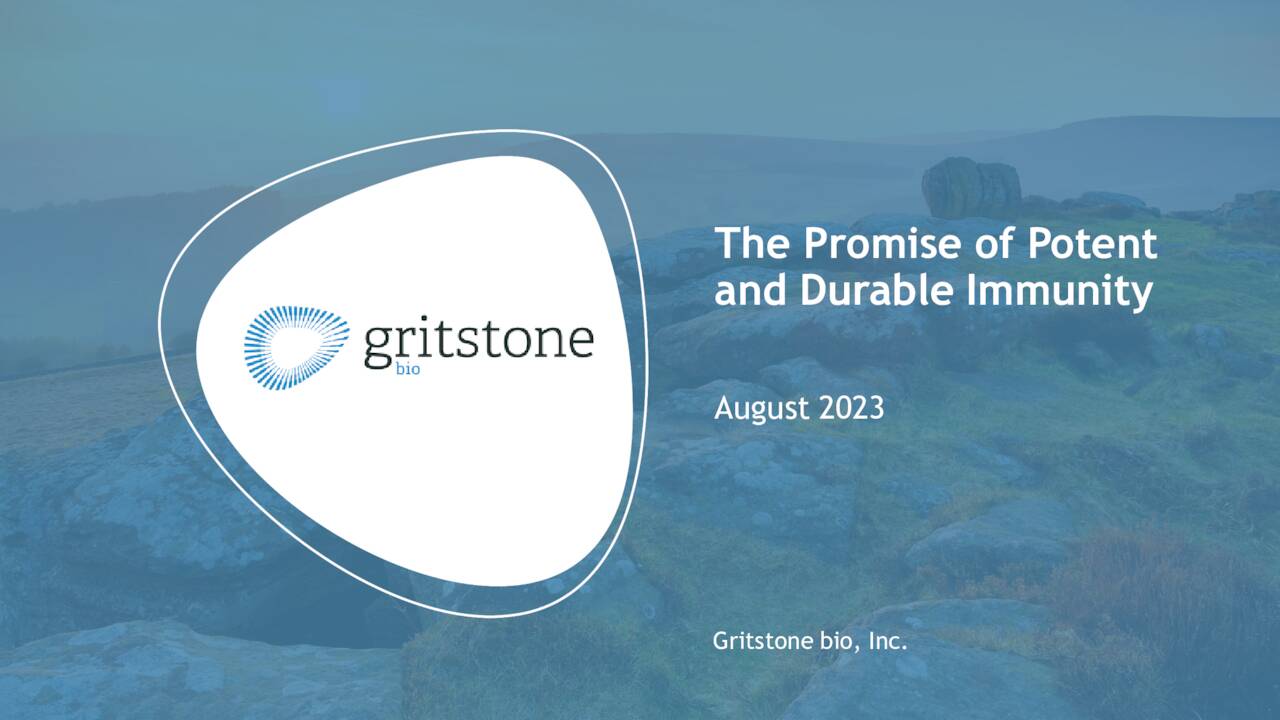 gritstone
bio

The Promise of Potent and Durable Immunity

August 2023

Gritstone bio, Inc.